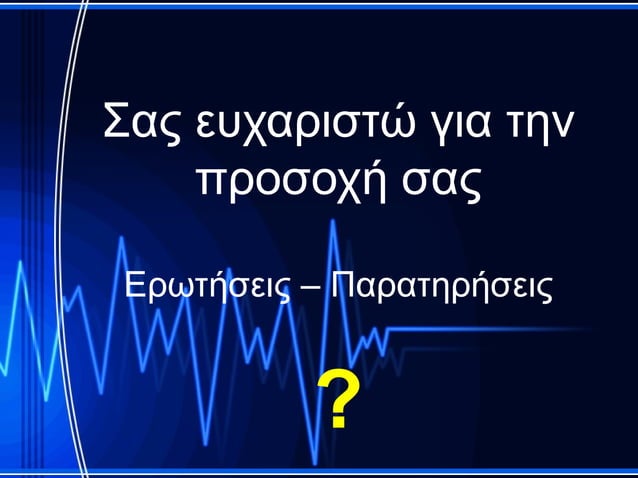 Σας ευχαριστώ για την προσοχή σας

Ερωτήσεις – Παρατηρήσεις

?